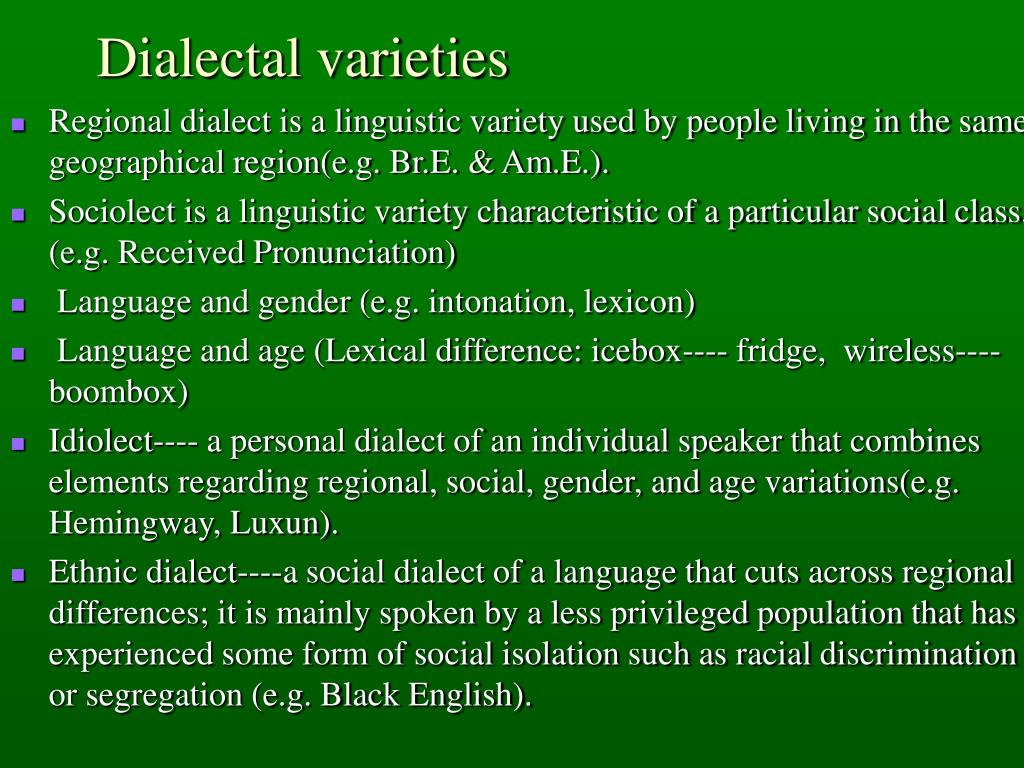 Dialectal varieties

Regional dialect is a linguistic variety used by people living in the same geographical region(e.g. Br.E. & Am.E.).

Sociolect is a linguistic variety characteristic of a particular social class. (e.g. Received Pronunciation)

Language and gender (e.g. intonation, lexicon)

Language and age (Lexical difference: icebox---- fridge, wireless---- boombox)

Idiolect---- a personal dialect of an individual speaker that combines elements regarding regional, social, gender, and age variations(e.g. Hemingway, Luxun).

Ethnic dialect----a social dialect of a language that cuts across regional differences; it is mainly spoken by a less privileged population that has experienced some form of social isolation such as racial discrimination or segregation (e.g. Black English).